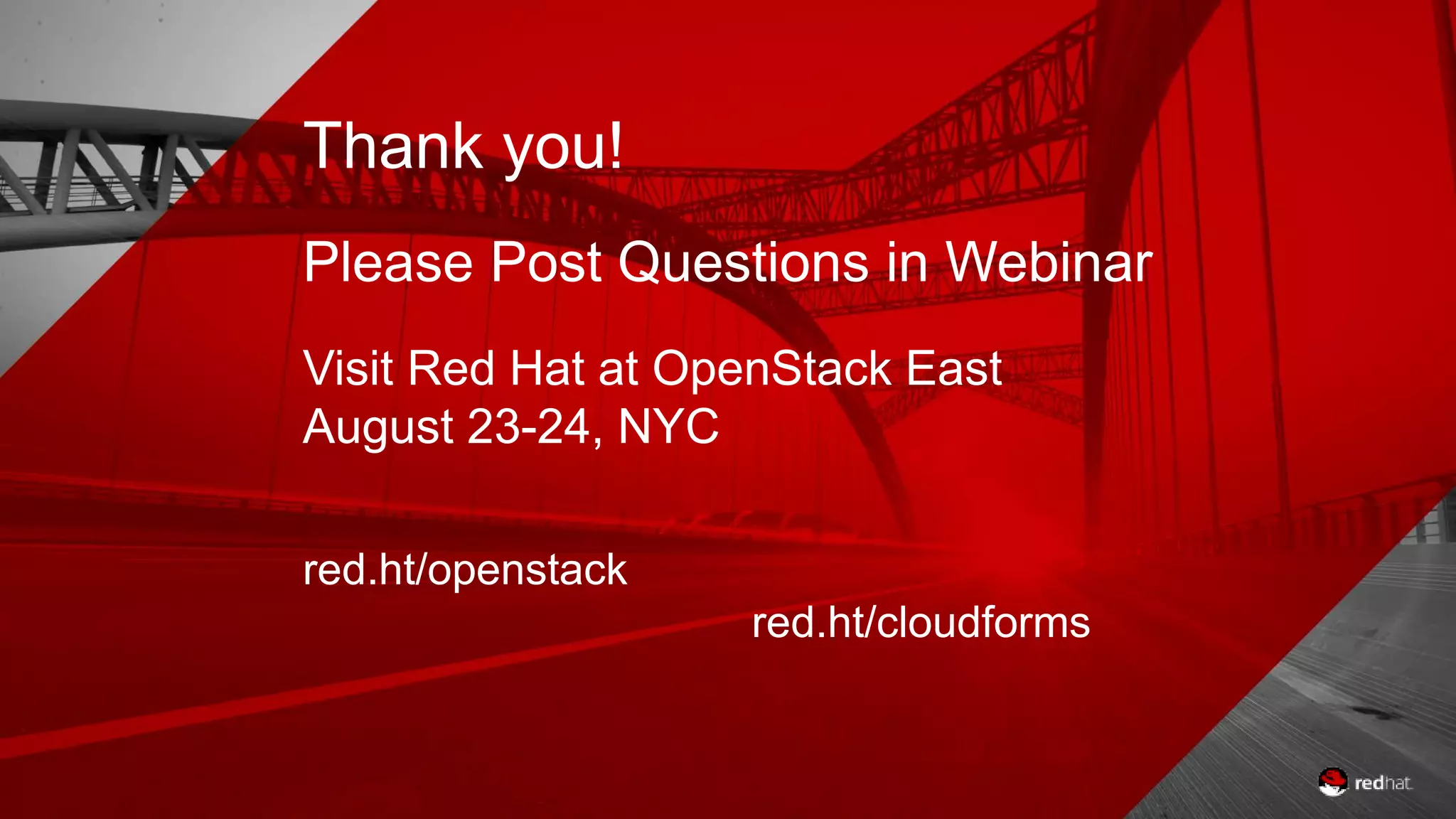 Thank you!

Please Post Questions in Webinar

Visit Red Hat at OpenStack East
August 23-24, NYC

red.ht/openstack

red.ht/cloudforms

redhat.